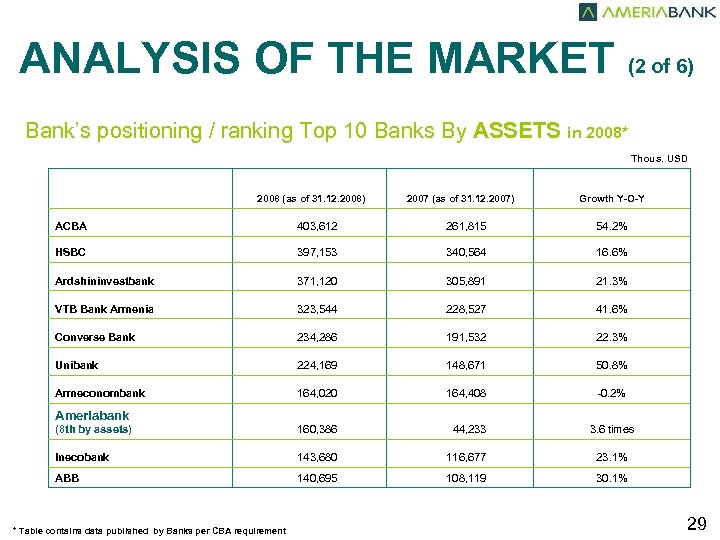 AMERIABANK

ANALYSIS OF THE MARKET (2 of 6)

Bank's positioning / ranking Top 10 Banks By ASSETS in 2008*

Thous. USD

| | 2008 (as of 31.12.2008) | 2007 (as of 31.12.2007) | Growth Y-O-Y |
|---|---|---|---|
| ACBA | 403,612 | 261,815 | 54.2% |
| HSBC | 397,153 | 340,564 | 16.6% |
| Ardshininvestbank | 371,120 | 305,891 | 21.3% |
| VTB Bank Armenia | 323,544 | 228,527 | 41.6% |
| Converse Bank | 234,286 | 191,532 | 22.3% |
| Unibank | 224,169 | 148,671 | 50.8% |
| Armeconombank | 164,020 | 164,408 | -0.2% |
| Ameriabank (8th by assets) | 160,386 | 44,233 | 3.6 times |
| Inecobank | 143,680 | 116,677 | 23.1% |
| ABB | 140,695 | 108,119 | 30.1% |

* Table contains data published by Banks per CBA requirement

29